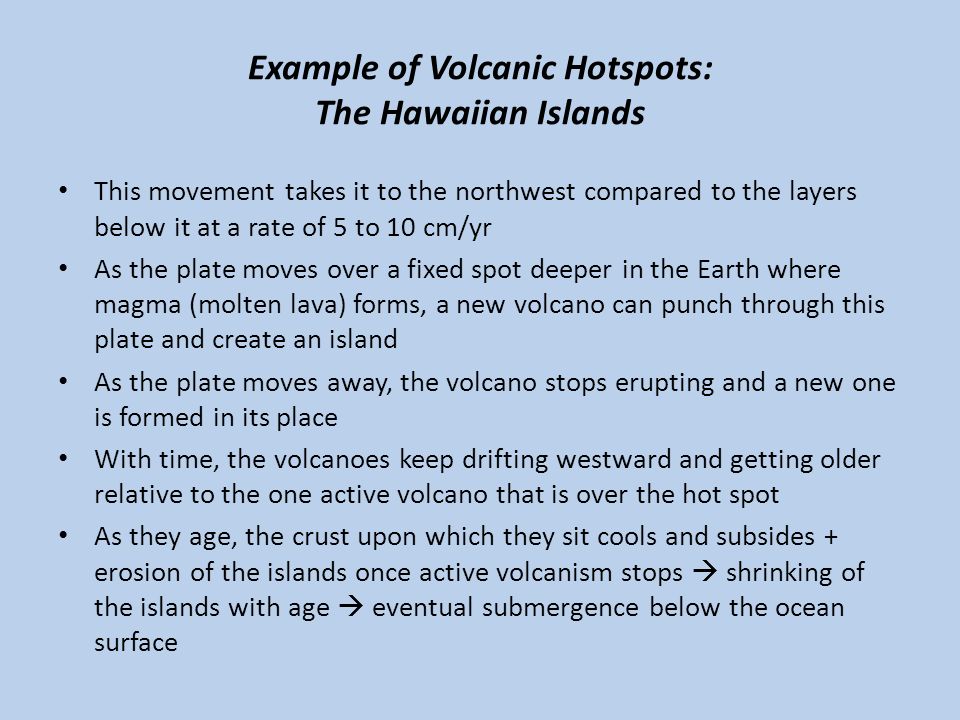 Example of Volcanic Hotspots:
The Hawaiian Islands

• This movement takes it to the northwest compared to the layers below it at a rate of 5 to 10 cm/yr
• As the plate moves over a fixed spot deeper in the Earth where magma (molten lava) forms, a new volcano can punch through this plate and create an island
• As the plate moves away, the volcano stops erupting and a new one is formed in its place
• With time, the volcanoes keep drifting westward and getting older relative to the one active volcano that is over the hot spot
• As they age, the crust upon which they sit cools and subsides + erosion of the islands once active volcanism stops → shrinking of the islands with age → eventual submergence below the ocean surface